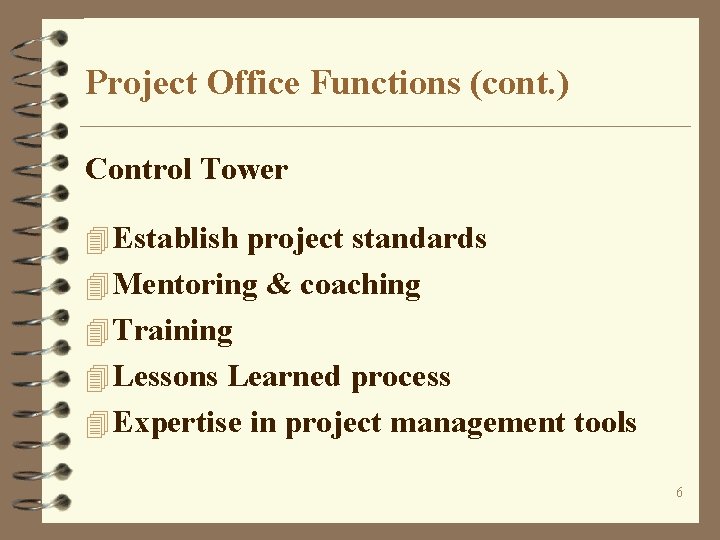 Project Office Functions (cont.)

Control Tower

Establish project standards
Mentoring & coaching
Training
Lessons Learned process
Expertise in project management tools

6